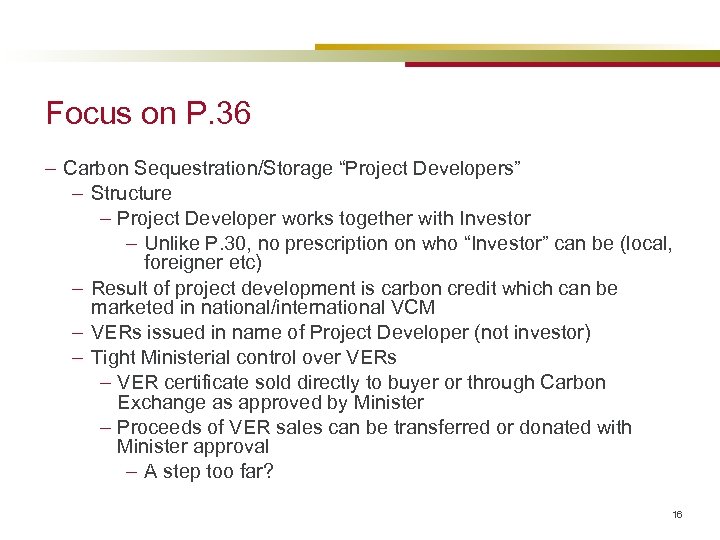 Focus on P.36

– Carbon Sequestration/Storage “Project Developers”

– Structure

– Project Developer works together with Investor

– Unlike P.30, no prescription on who “Investor” can be (local, foreigner etc)

– Result of project development is carbon credit which can be marketed in national/international VCM

– VERs issued in name of Project Developer (not investor)

– Tight Ministerial control over VERs

– VER certificate sold directly to buyer or through Carbon Exchange as approved by Minister

– Proceeds of VER sales can be transferred or donated with Minister approval

– A step too far?

16